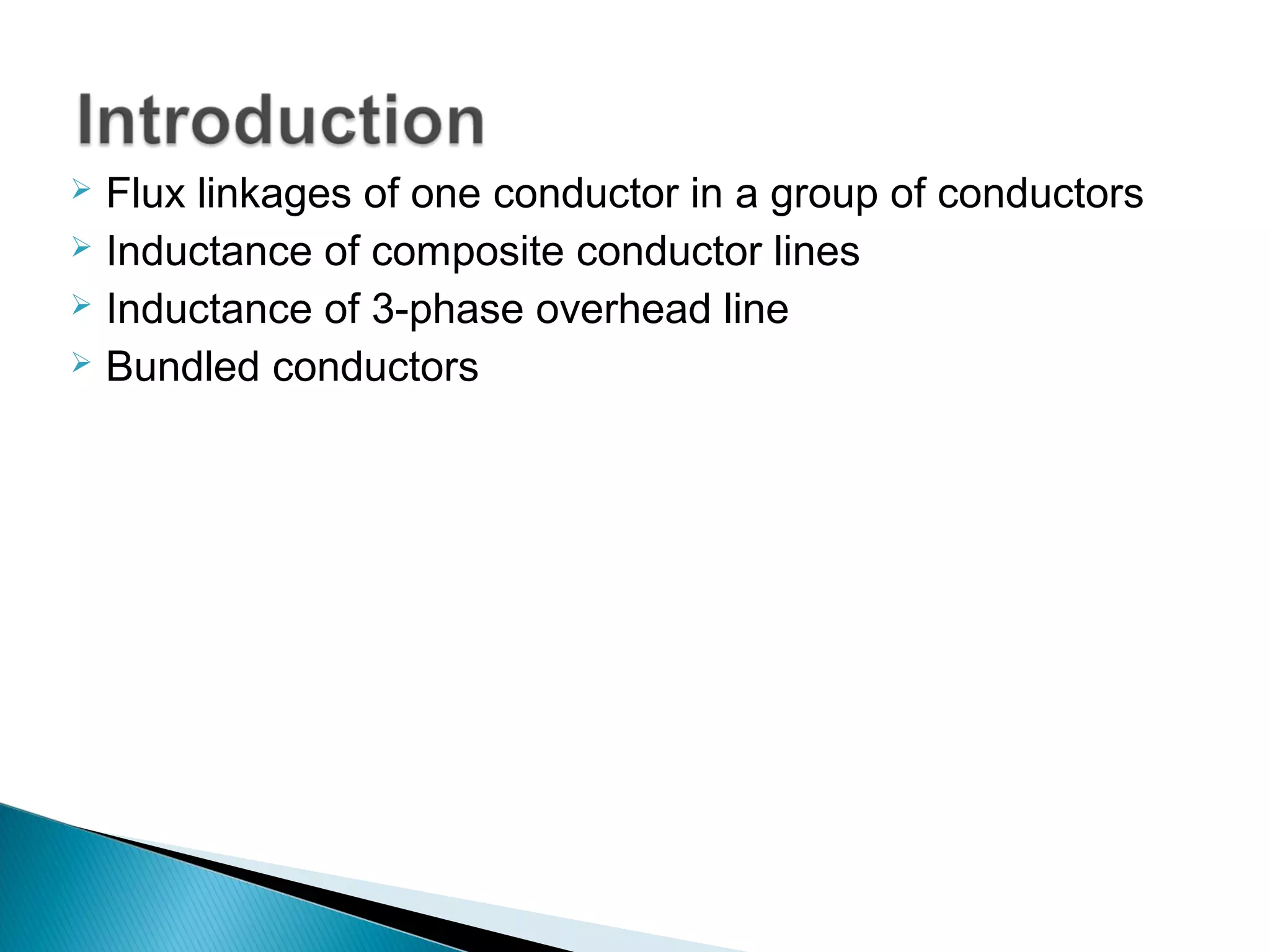 Introduction

➢ Flux linkages of one conductor in a group of conductors
➢ Inductance of composite conductor lines
➢ Inductance of 3-phase overhead line
➢ Bundled conductors